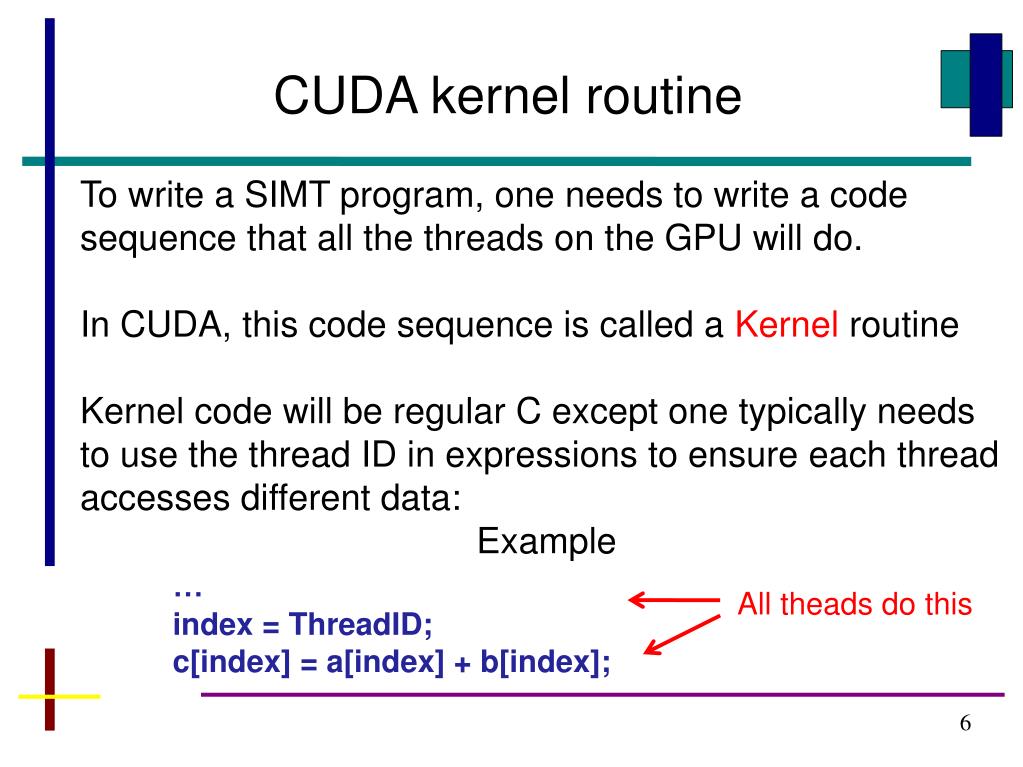 CUDA kernel routine

To write a SIMT program, one needs to write a code sequence that all the threads on the GPU will do.

In CUDA, this code sequence is called a Kernel routine

Kernel code will be regular C except one typically needs to use the thread ID in expressions to ensure each thread accesses different data:

Example

…
index = ThreadID;
c[index] = a[index] + b[index];

All theads do this

6